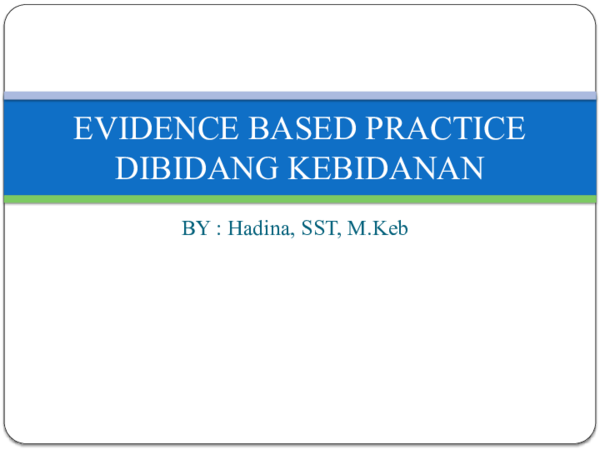 EVIDENCE BASED PRACTICE DIBIDANG KEBIDANAN

BY : Hadina, SST, M.Keb